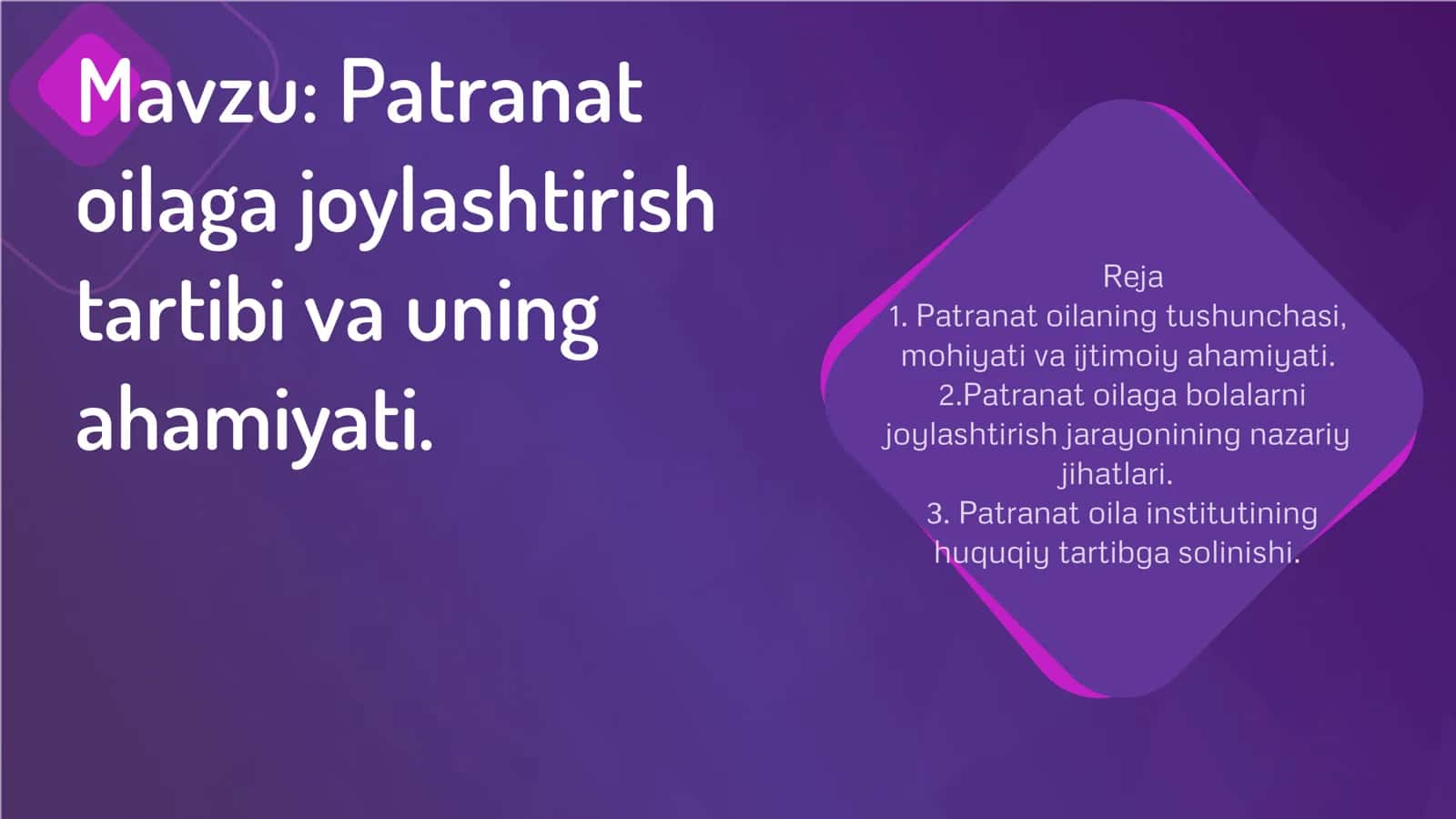 Mavzu: Patranat oilaga joylashtirish tartibi va uning ahamiyati.

Reja
1. Patranat oilaning tushunchasi, mohiyati va ijtimoiy ahamiyati.
2.Patranat oilaga bolalarni joylashtirish jarayonining nazariy jihatlari.
3. Patranat oila institutining huquqiy tartibga solinishi.